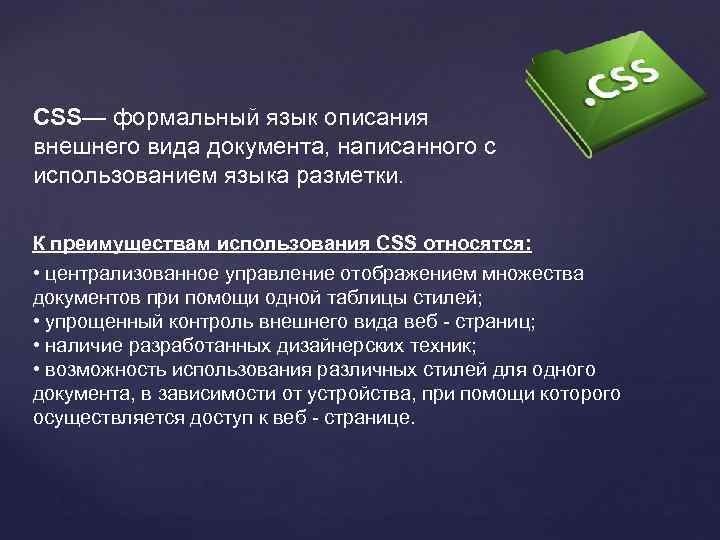 .CSS

CSS— формальный язык описания внешнего вида документа, написанного с использованием языка разметки.

К преимуществам использования CSS относятся:

• централизованное управление отображением множества документов при помощи одной таблицы стилей;
• упрощенный контроль внешнего вида веб - страниц;
• наличие разработанных дизайнерских техник;
• возможность использования различных стилей для одного документа, в зависимости от устройства, при помощи которого осуществляется доступ к веб - странице.